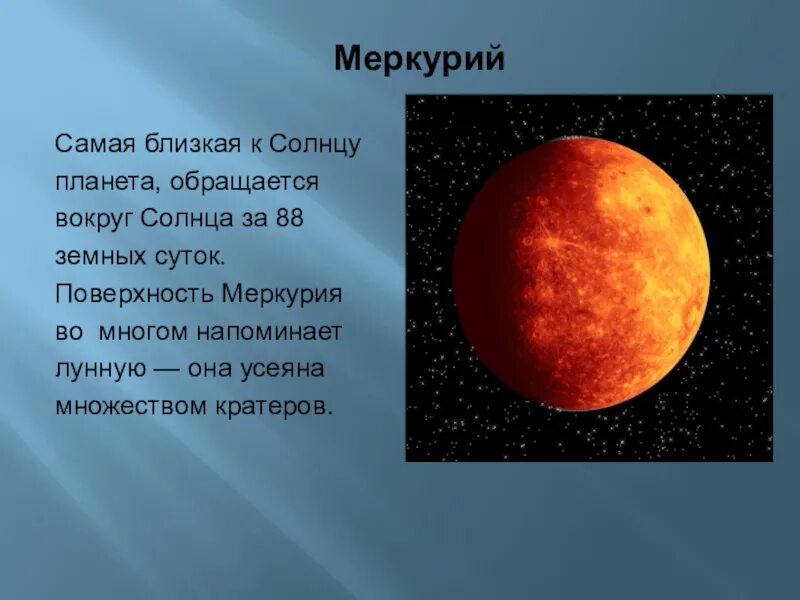 Меркурий

Самая близкая к Солнцу планета, обращается вокруг Солнца за 88 земных суток. Поверхность Меркурия во многом напоминает лунную — она усеяна множеством кратеров.